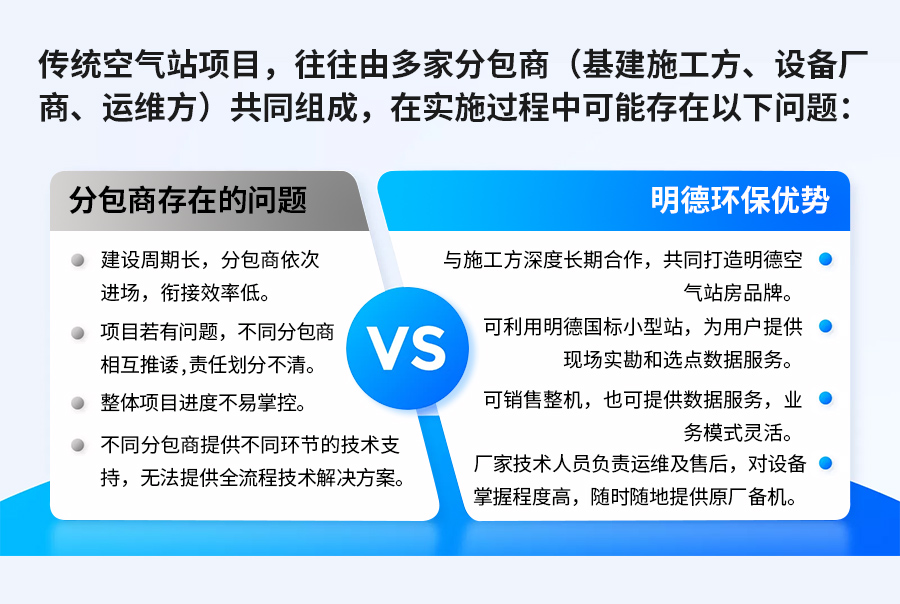 传统空气站项目，往往由多家分包商（基建施工方、设备厂商、运维方）共同组成，在实施过程中可能存在以下问题：

分包商存在的问题

建设周期长，分包商依次进场，衔接效率低。

项目若有问题，不同分包商相互推诿，责任划分不清。

整体项目进度不易掌控。

不同分包商提供不同环节的技术支持，无法提供全流程技术解决方案。

VS

明德环保优势

与施工方深度长期合作，共同打造明德空气站房品牌。

可利用明德国标小型站，为用户提供现场实勘和选点数据服务。

可销售整机，也可提供数据服务，业务模式灵活。

厂家技术人员负责运维及售后，对设备掌握程度高，随时随地提供原厂备机。